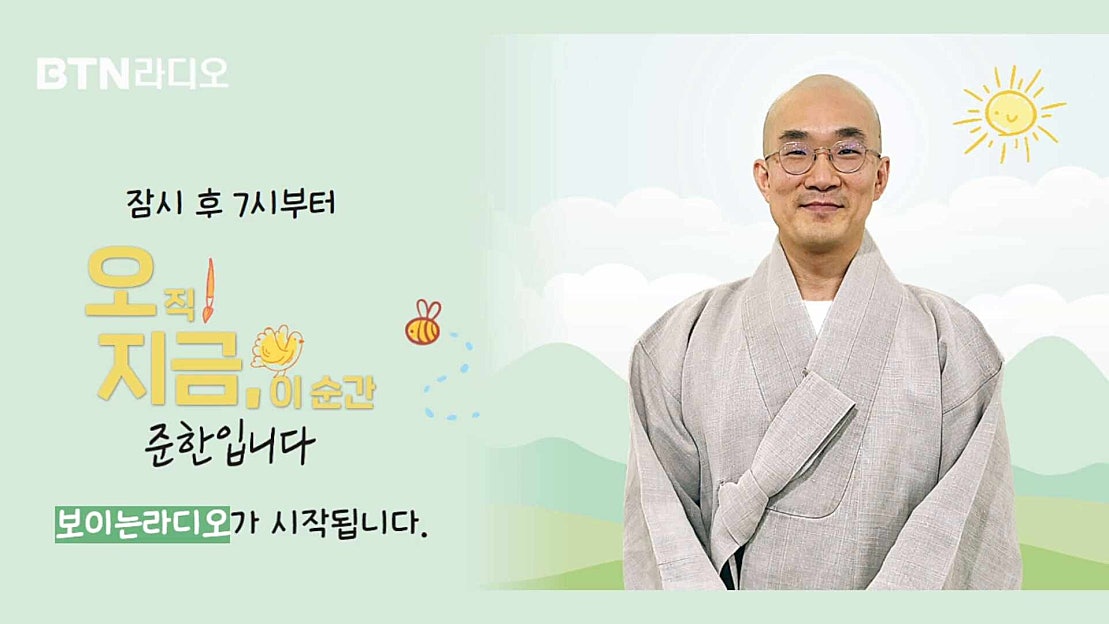 BTN라디오

잠시 후 7시부터

오직 지금, 이 순간

준한입니다

보이는라디오가 시작됩니다.